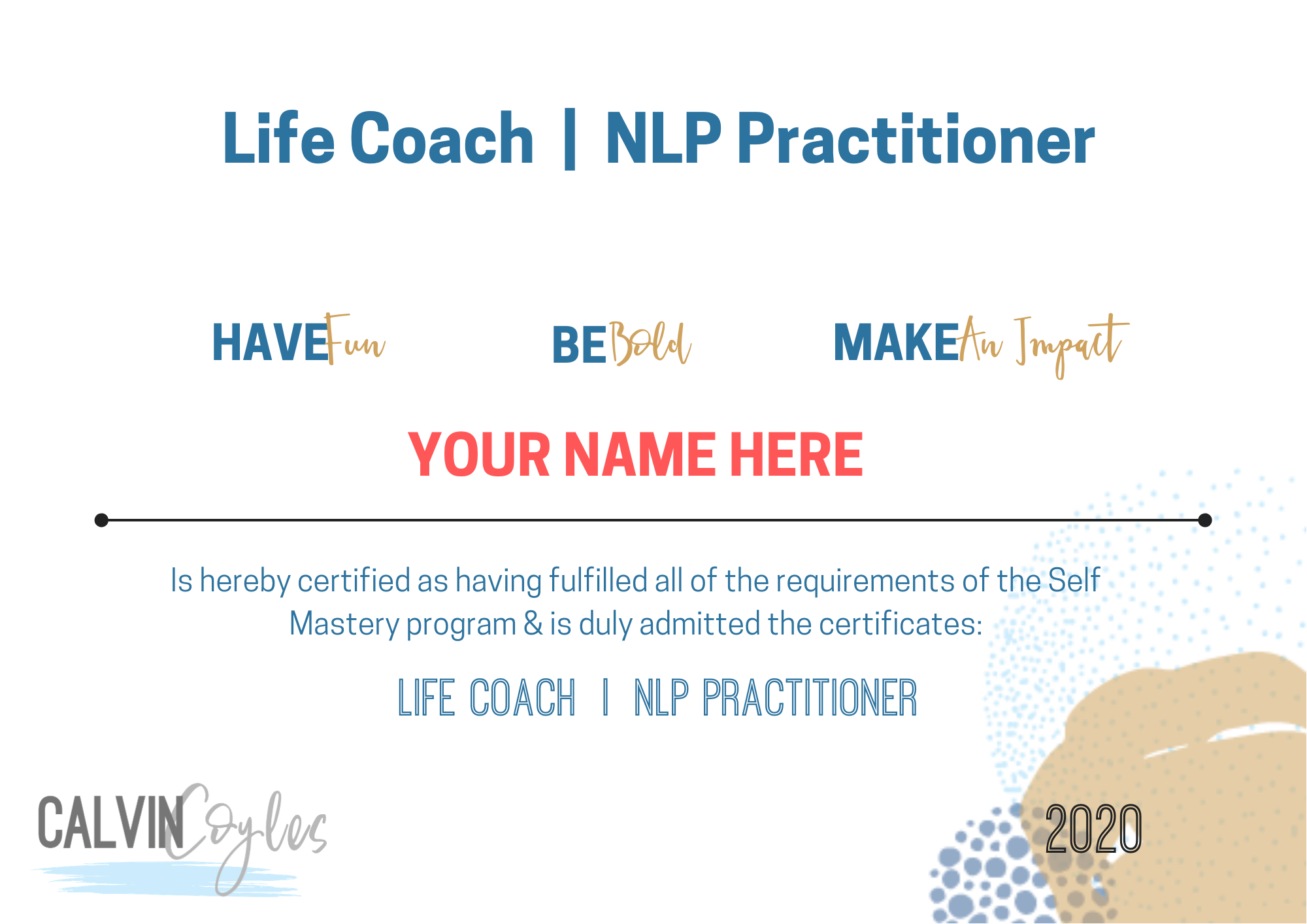 Life Coach | NLP Practitioner

HAVE Fun BE Bold MAKE An Impact

YOUR NAME HERE

Is hereby certified as having fulfilled all of the requirements of the Self Mastery program & is duly admitted the certificates:

LIFE COACH | NLP PRACTITIONER

CALVIN Coyles

2020